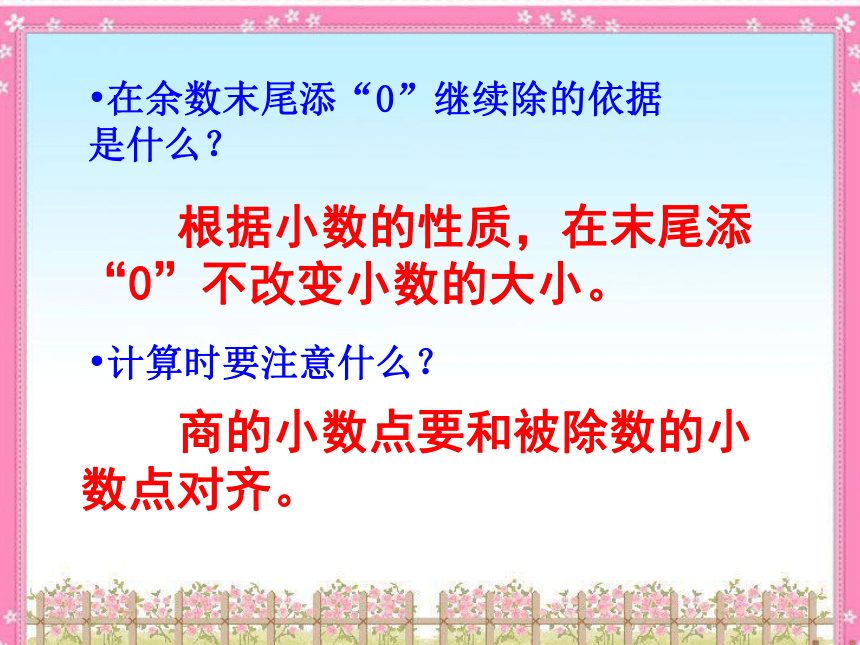 •在余数末尾添“0”继续除的依据是什么？

根据小数的性质，在末尾添“0”不改变小数的大小。

•计算时要注意什么？

商的小数点要和被除数的小数点对齐。